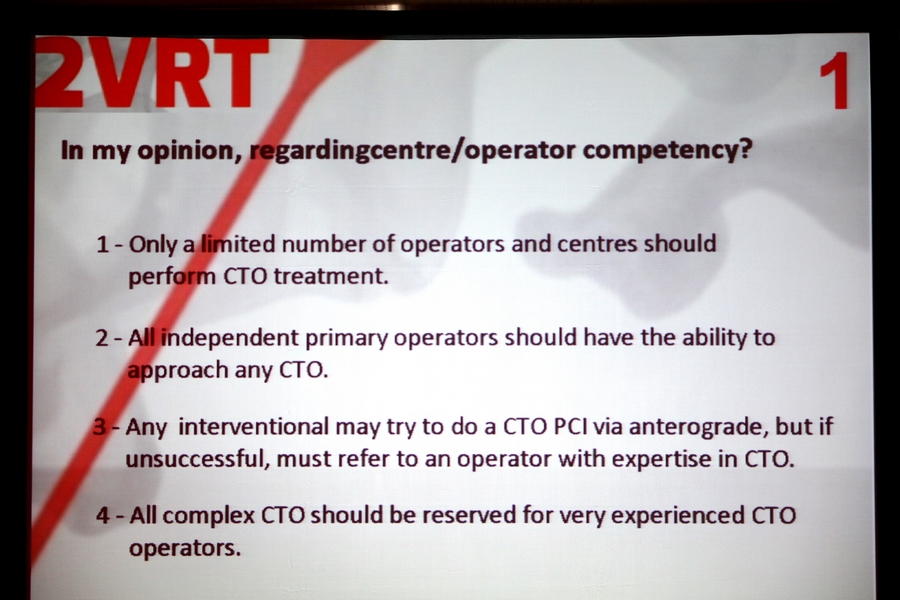 2VRT

1

In my opinion, regardingcentre/operator competency?

1 - Only a limited number of operators and centres should perform CTO treatment.

2 - All independent primary operators should have the ability to approach any CTO.

3 - Any interventional may try to do a CTO PCI via anterograde, but if unsuccessful, must refer to an operator with expertise in CTO.

4 - All complex CTO should be reserved for very experienced CTO operators.